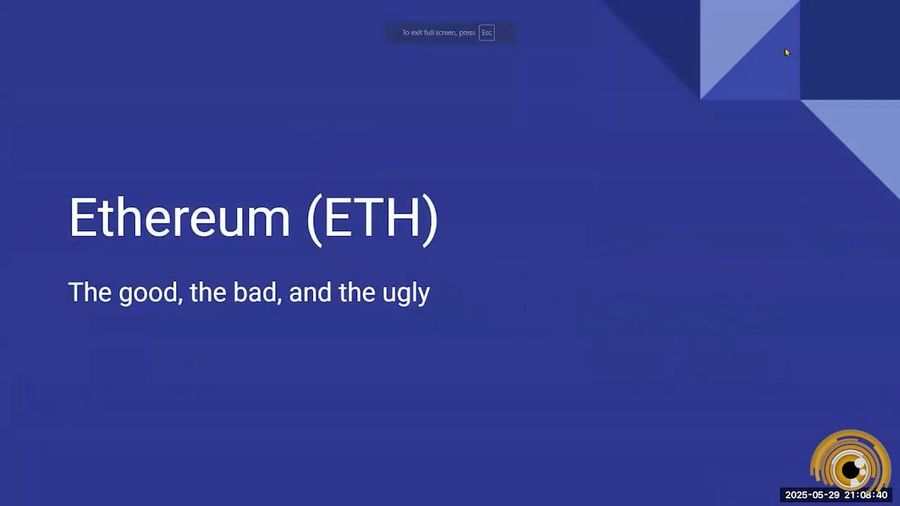 To exit full screen, press Esc

Ethereum (ETH)

The good, the bad, and the ugly

2025-05-29 21:08:40